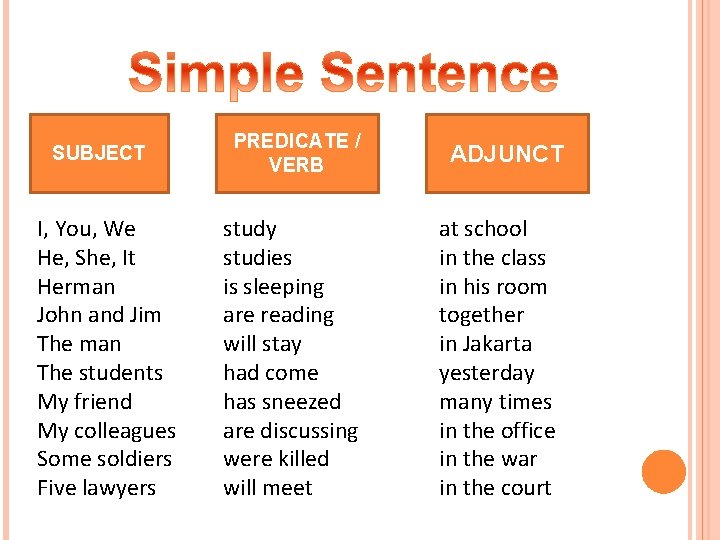 Simple Sentence

| SUBJECT | PREDICATE / VERB | ADJUNCT |
|---|---|---|
| I, You, We | study | at school |
| He, She, It | studies | in the class |
| Herman | is sleeping | in his room |
| John and Jim | are reading | together |
| The man | will stay | in Jakarta |
| The students | had come | yesterday |
| My friend | has sneezed | many times |
| My colleagues | are discussing | in the office |
| Some soldiers | were killed | in the war |
| Five lawyers | will meet | in the court |